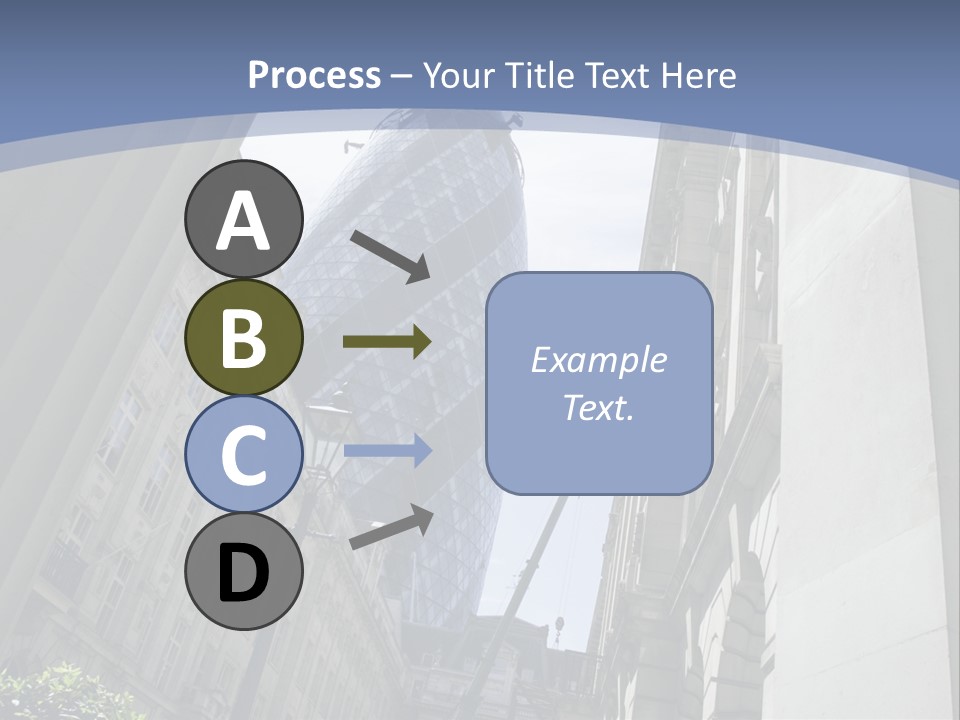 Process – Your Title Text Here

A

B

C

D

Example Text.